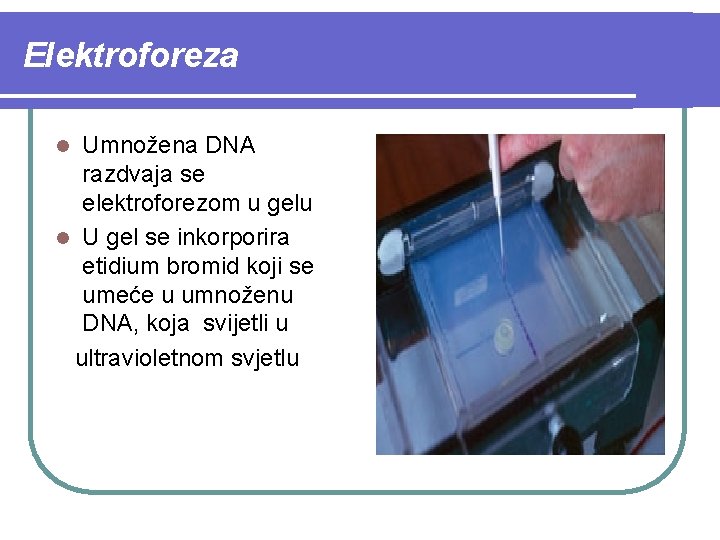 Elektroforeza

- Umnožena DNA razdvaja se elektroforezom u gelu
- U gel se inkorporira etidium bromid koji se umeće u umnoženu DNA, koja svijetli u ultravioletnom svjetlu